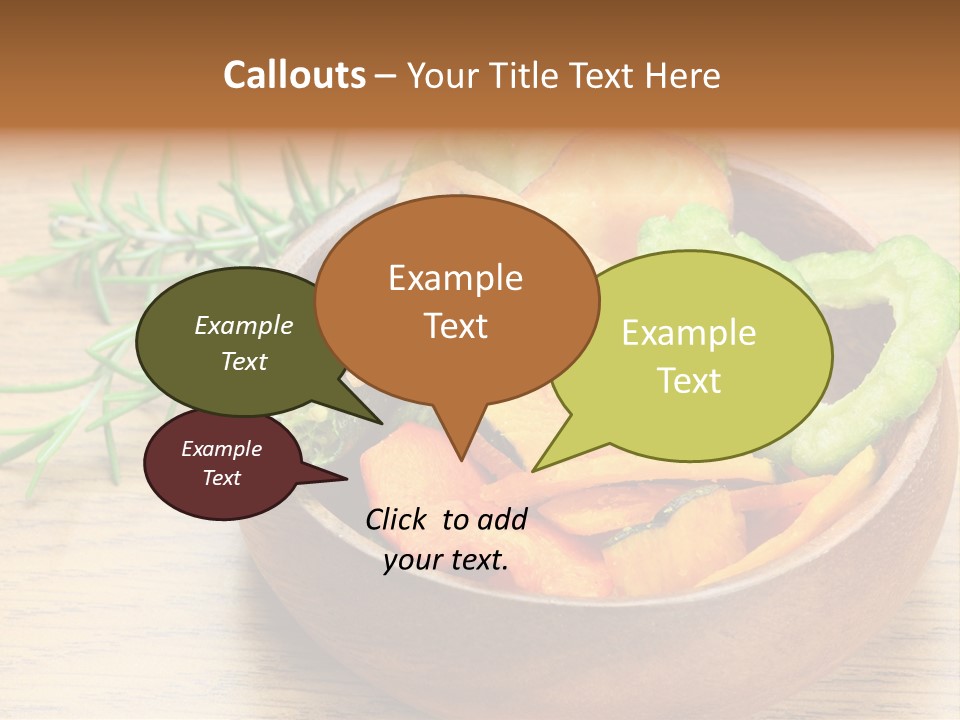 Callouts – Your Title Text Here

Example Text

Example Text

Example Text

Example Text

Click to add your text.